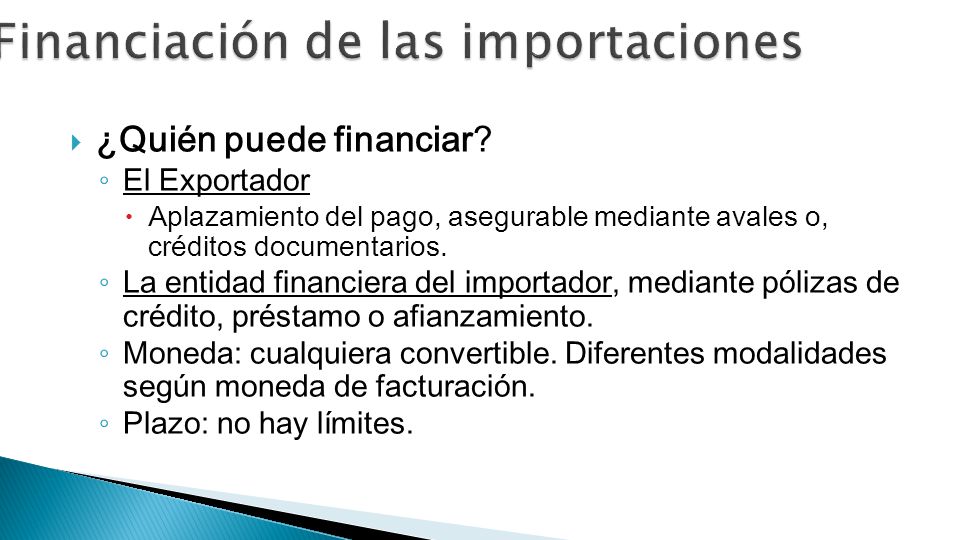 Financiación de las importaciones

¿Quién puede financiar?

El Exportador

Aplazamiento del pago, asegurable mediante avales o, créditos documentarios.

La entidad financiera del importador, mediante pólizas de crédito, préstamo o afianzamiento.

Moneda: cualquiera convertible. Diferentes modalidades según moneda de facturación.

Plazo: no hay límites.